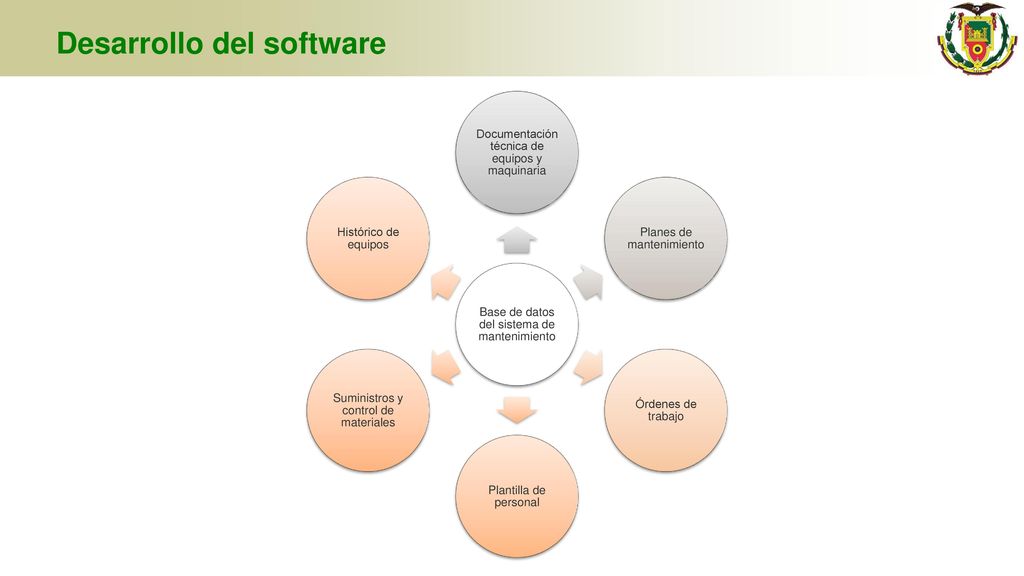 Desarrollo del software

Base de datos del sistema de mantenimiento

Documentación técnica de equipos y maquinaria

Planes de mantenimiento

Órdenes de trabajo

Plantilla de personal

Suministros y control de materiales

Histórico de equipos